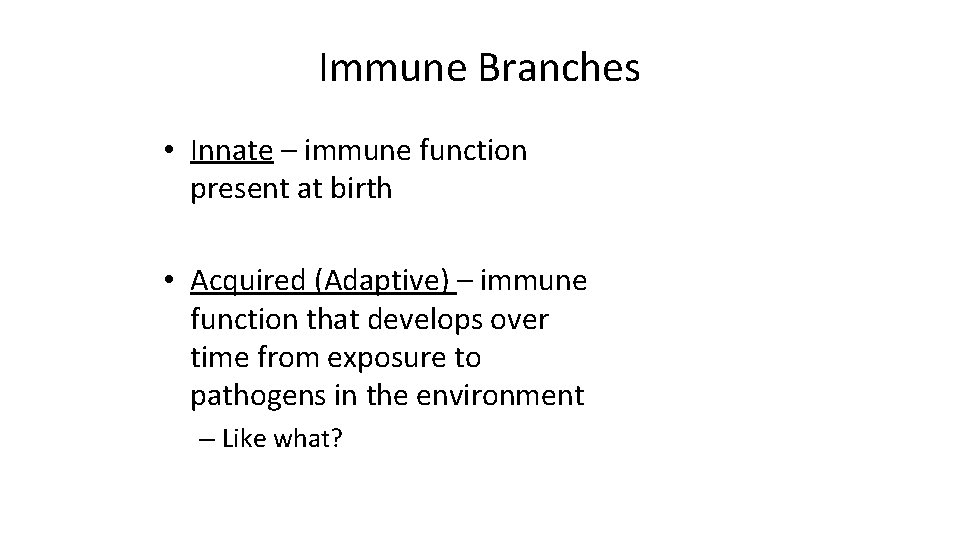 Immune Branches

• Innate – immune function present at birth

• Acquired (Adaptive) – immune function that develops over time from exposure to pathogens in the environment

– Like what?